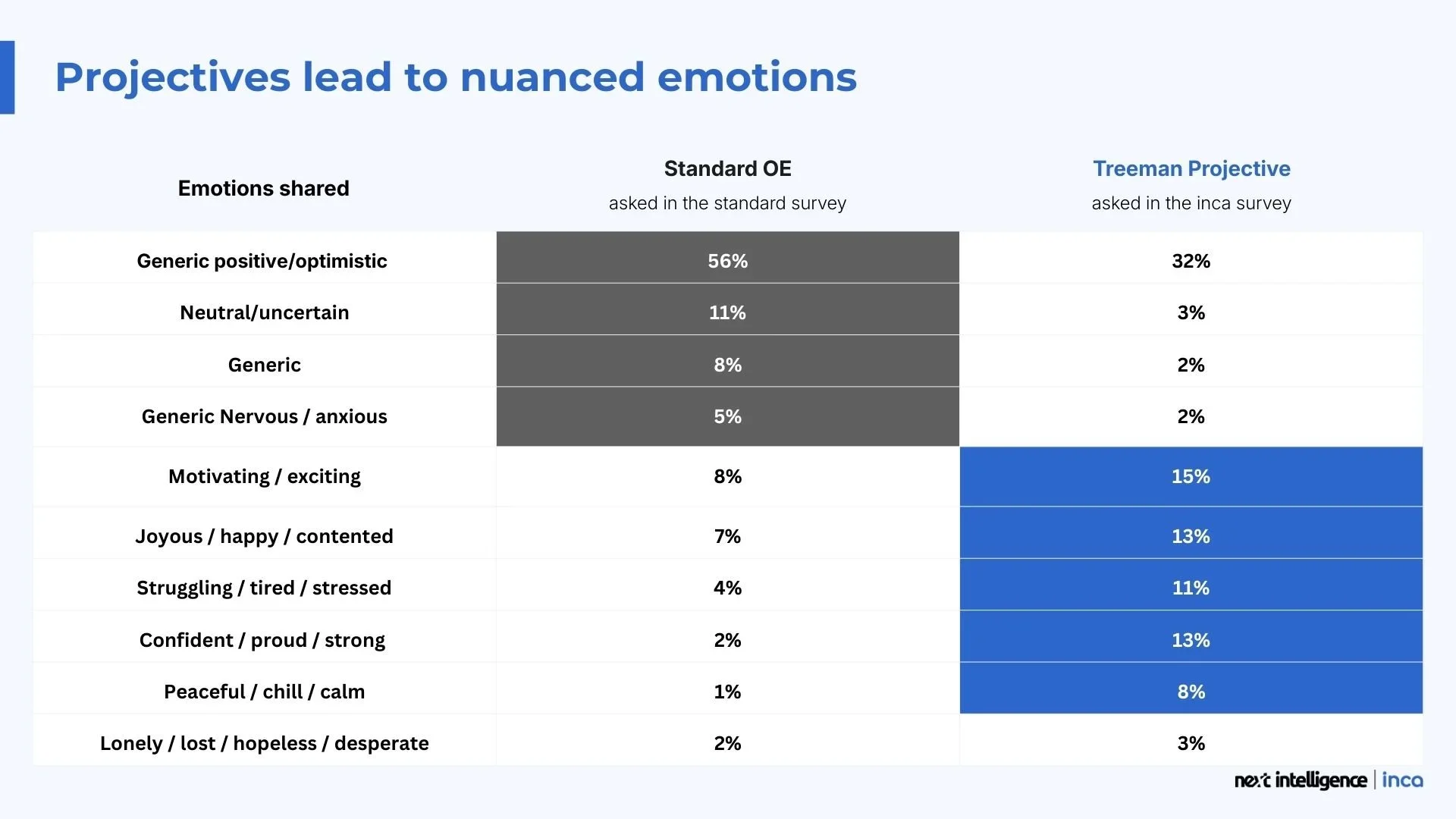 Projectives lead to nuanced emotions

| Emotions shared | Standard OE asked in the standard survey | Treeman Projective asked in the inca survey |
|---|---|---|
| Generic positive/optimistic | 56% | 32% |
| Neutral/uncertain | 11% | 3% |
| Generic | 8% | 2% |
| Generic Nervous / anxious | 5% | 2% |
| Motivating / exciting | 8% | 15% |
| Joyous / happy / contented | 7% | 13% |
| Struggling / tired / stressed | 4% | 11% |
| Confident / proud / strong | 2% | 13% |
| Peaceful / chill / calm | 1% | 8% |
| Lonely / lost / hopeless / desperate | 2% | 3% |

next intelligence | inca